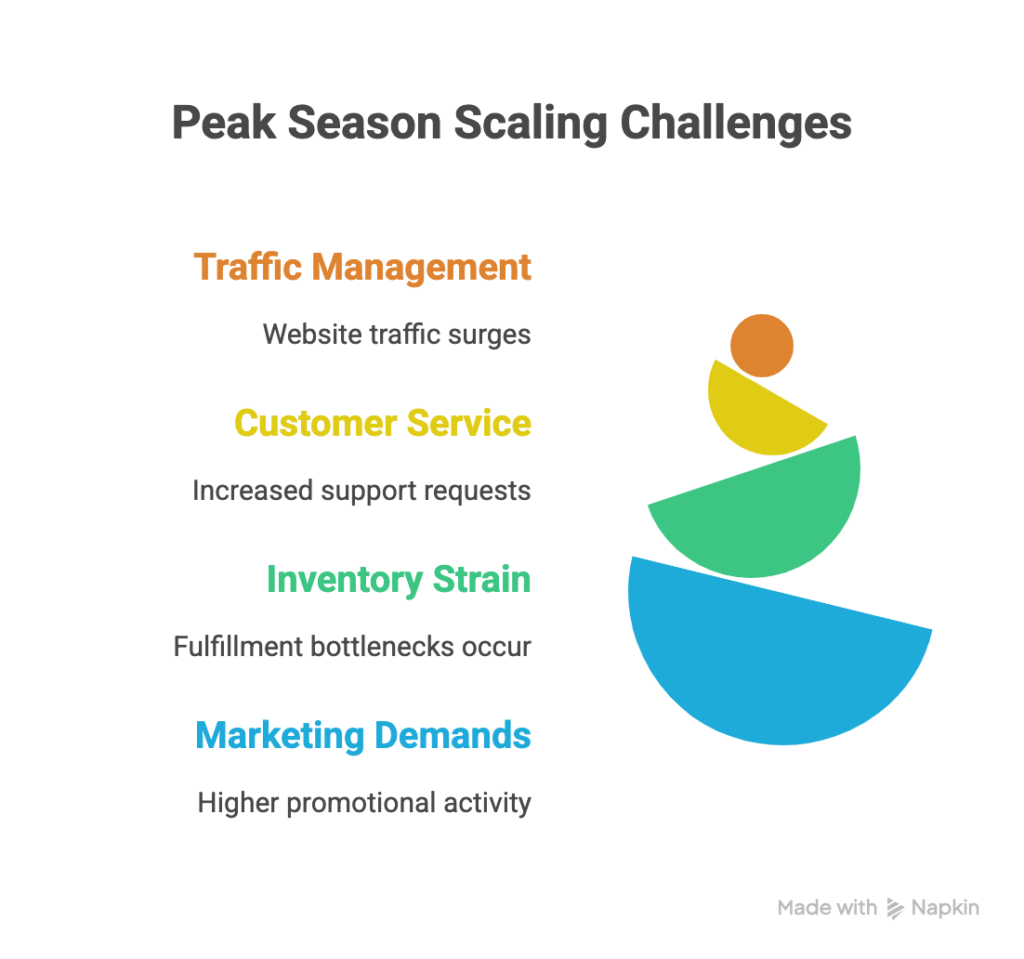 Peak Season Scaling Challenges

Traffic Management

Website traffic surges

Customer Service

Increased support requests

Inventory Strain

Fulfillment bottlenecks occur

Marketing Demands

Higher promotional activity

Made with Napkin